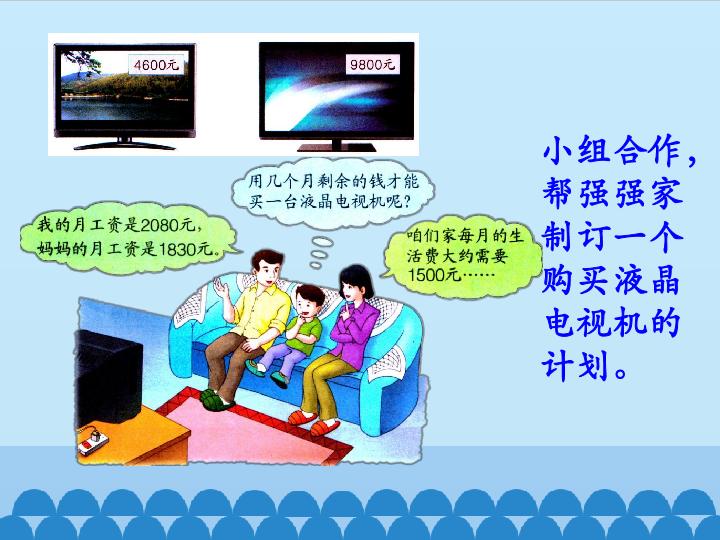 4600元

9800元

用几个月剩余的钱才能买一台液晶电视机呢?

我的月工资是2080元,妈妈的月工资是1830元。

咱们家每月的生活费大约需要1500元……

小组合作,帮强强家制订一个购买液晶电视机的计划。